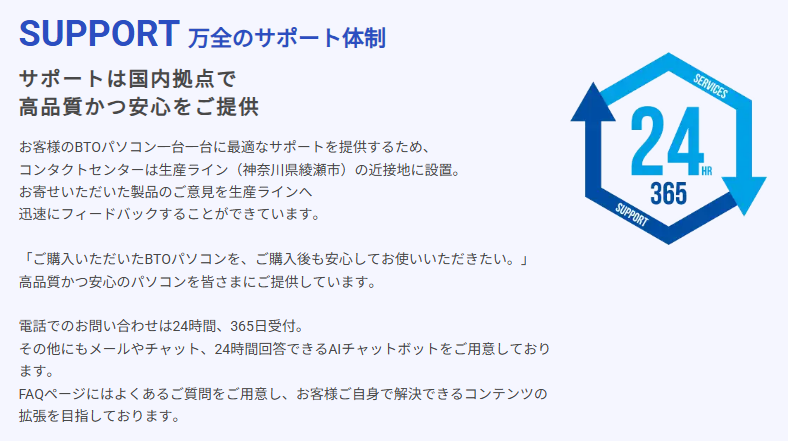 SUPPORT 万全のサポート体制

サポートは国内拠点で
高品質かつ安心をご提供

お客様のBTOパソコン一台一台に最適なサポートを提供するため、
コンタクトセンターは生産ライン（神奈川県綾瀬市）の近接地に設置。
お寄せいただいた製品のご意見を生産ラインへ
迅速にフィードバックすることができています。

「ご購入いただいたBTOパソコンを、ご購入後も安心してお使いいただきたい。」
高品質かつ安心のパソコンを皆さまにご提供しています。

電話でのお問い合わせは24時間、365日受付。
その他にもメールやチャット、24時間回答できるAIチャットボットをご用意しております。
FAQページにはよくあるご質問をご用意し、お客様ご自身で解決できるコンテンツの拡張を目指しております。

SERVICES
24 HR
365
SUPPORT